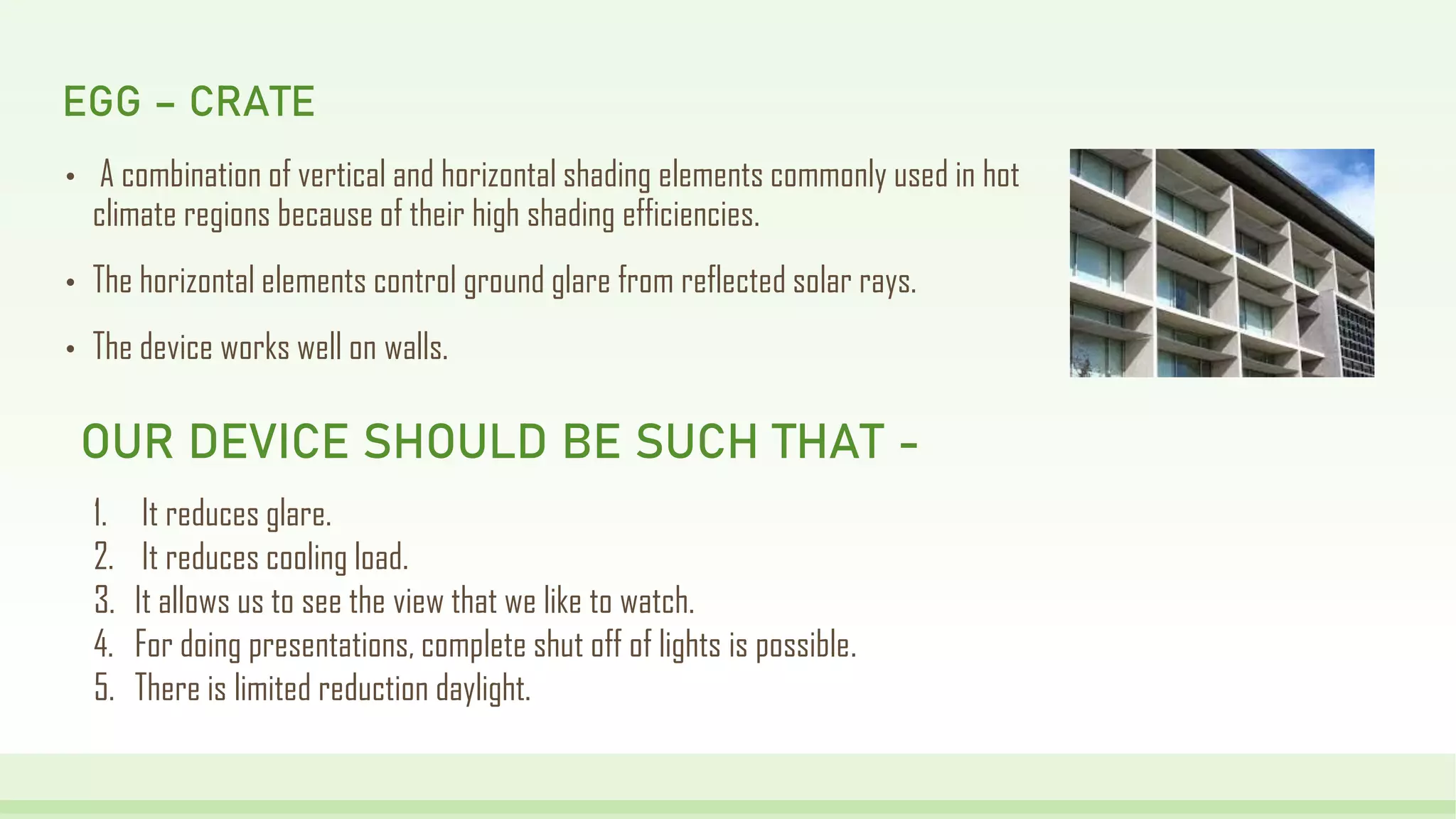 EGG – CRATE

• A combination of vertical and horizontal shading elements commonly used in hot climate regions because of their high shading efficiencies.

• The horizontal elements control ground glare from reflected solar rays.

• The device works well on walls.

OUR DEVICE SHOULD BE SUCH THAT -

1. It reduces glare.
2. It reduces cooling load.
3. It allows us to see the view that we like to watch.
4. For doing presentations, complete shut off of lights is possible.
5. There is limited reduction daylight.